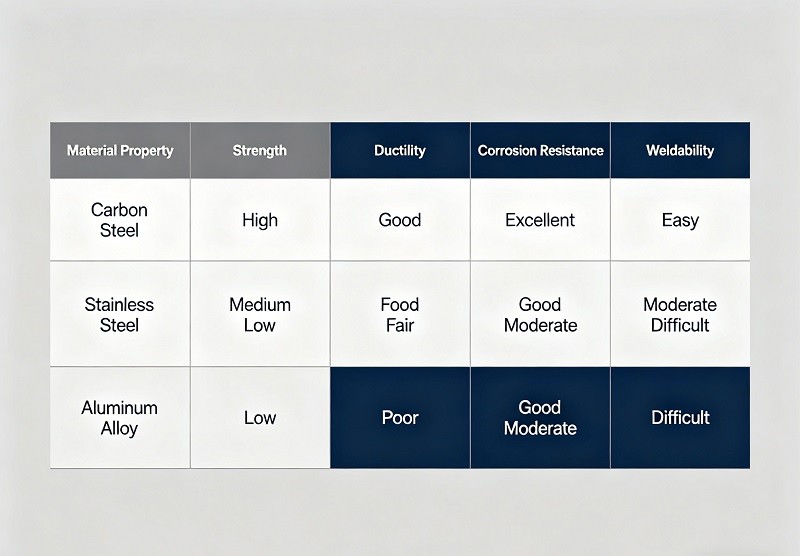 | Material Property | Strength | Ductility | Corrosion Resistance | Weldability |
|---|---|---|---|---|
| Carbon Steel | High | Good | Excellent | Easy |
| Stainless Steel | Medium Low | Food Fair | Good Moderate | Moderate Difficult |
| Aluminum Alloy | Low | Poor | Good Moderate | Difficult |